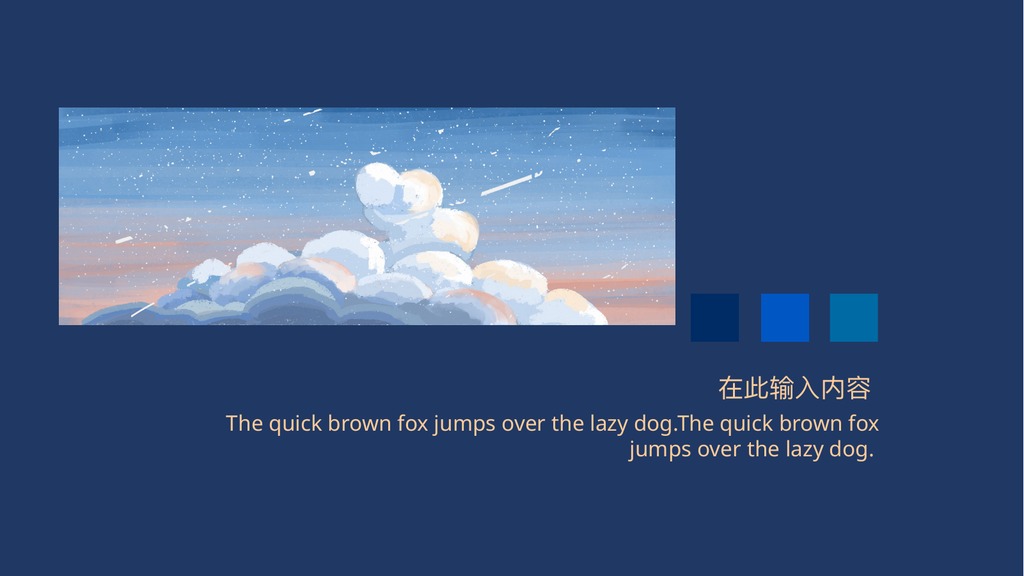 在此输入内容

The quick brown fox jumps over the lazy dog.The quick brown fox jumps over the lazy dog.